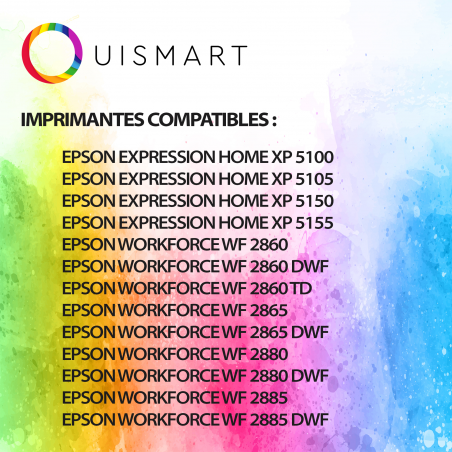 UISMART

IMPRIMANTES COMPATIBLES :

EPSON EXPRESSION HOME XP 5100
EPSON EXPRESSION HOME XP 5105
EPSON EXPRESSION HOME XP 5150
EPSON EXPRESSION HOME XP 5155
EPSON WORKFORCE WF 2860
EPSON WORKFORCE WF 2860 DWF
EPSON WORKFORCE WF 2860 TD
EPSON WORKFORCE WF 2865
EPSON WORKFORCE WF 2865 DWF
EPSON WORKFORCE WF 2880
EPSON WORKFORCE WF 2880 DWF
EPSON WORKFORCE WF 2885
EPSON WORKFORCE WF 2885 DWF